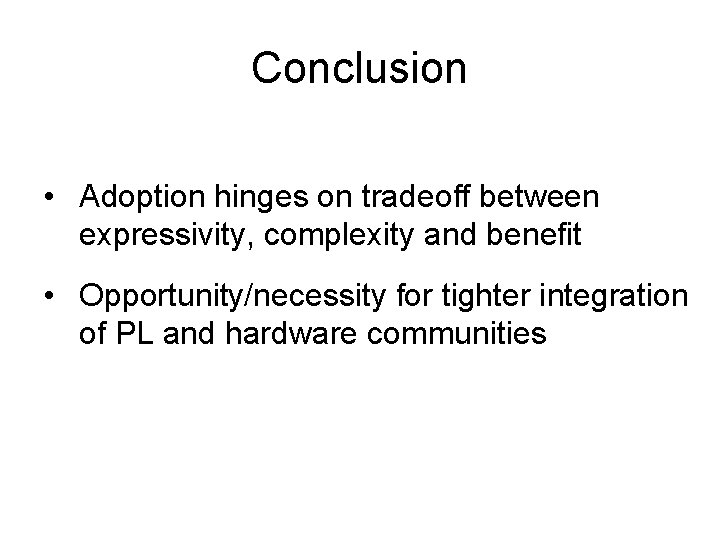 Conclusion

• Adoption hinges on tradeoff between expressivity, complexity and benefit

• Opportunity/necessity for tighter integration of PL and hardware communities